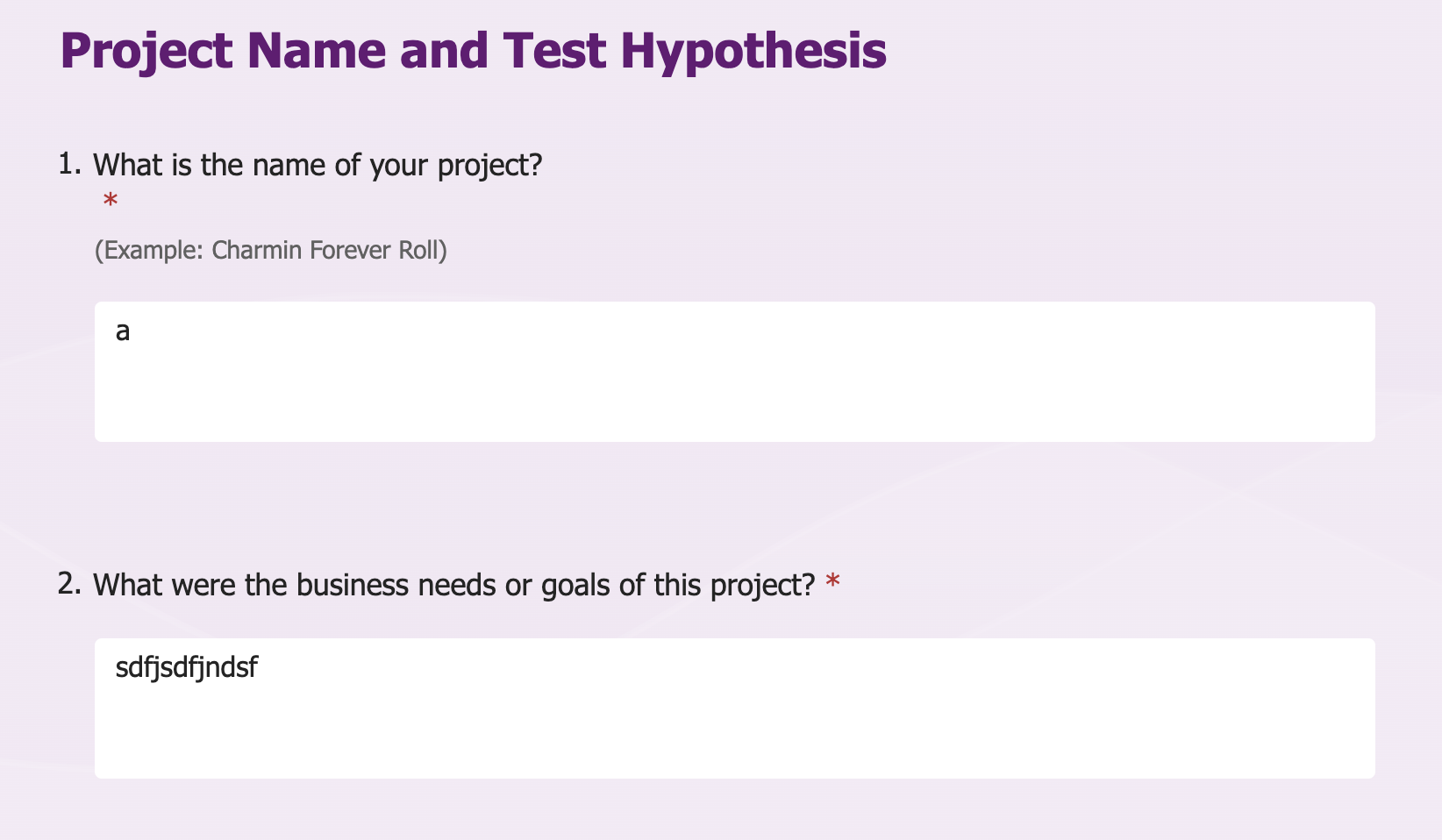 Project Name and Test Hypothesis

1. What is the name of your project? *

(Example: Charmin Forever Roll)

a

2. What were the business needs or goals of this project? *

sdfjsdfjndsf